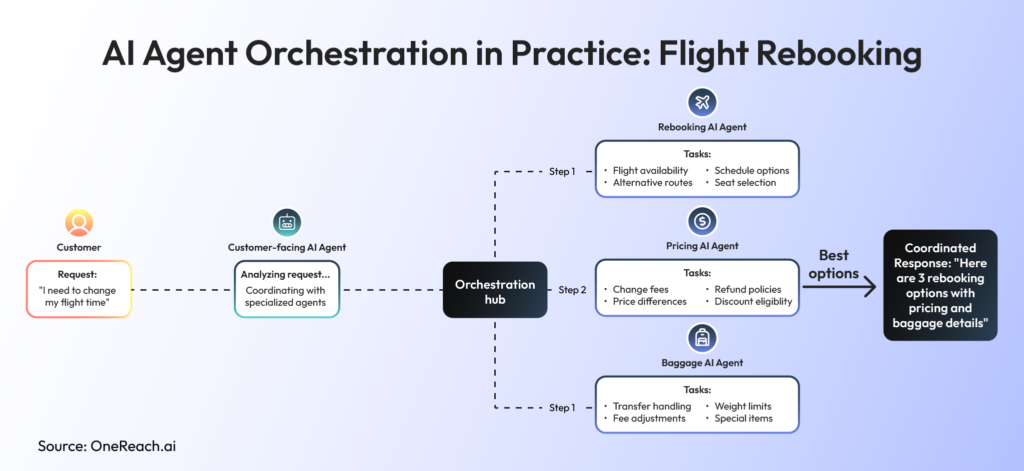 AI Agent Orchestration in Practice: Flight Rebooking

Customer

Request:
"I need to change my flight time"

Customer-facing AI Agent

Analyzing request...
Coordinating with specialized agents

Orchestration hub

Step 1

Rebooking AI Agent

Tasks:
• Flight availability
• Alternative routes
• Schedule options
• Seat selection

Step 2

Pricing AI Agent

Tasks:
• Change fees
• Price differences
• Refund policies
• Discount eligiblity

Step 1

Baggage AI Agent

Tasks:
• Transfer handling
• Fee adjustments
• Weight limits
• Special items

Best options

Coordinated Response: "Here are 3 rebooking options with pricing and baggage details"

Source: OneReach.ai